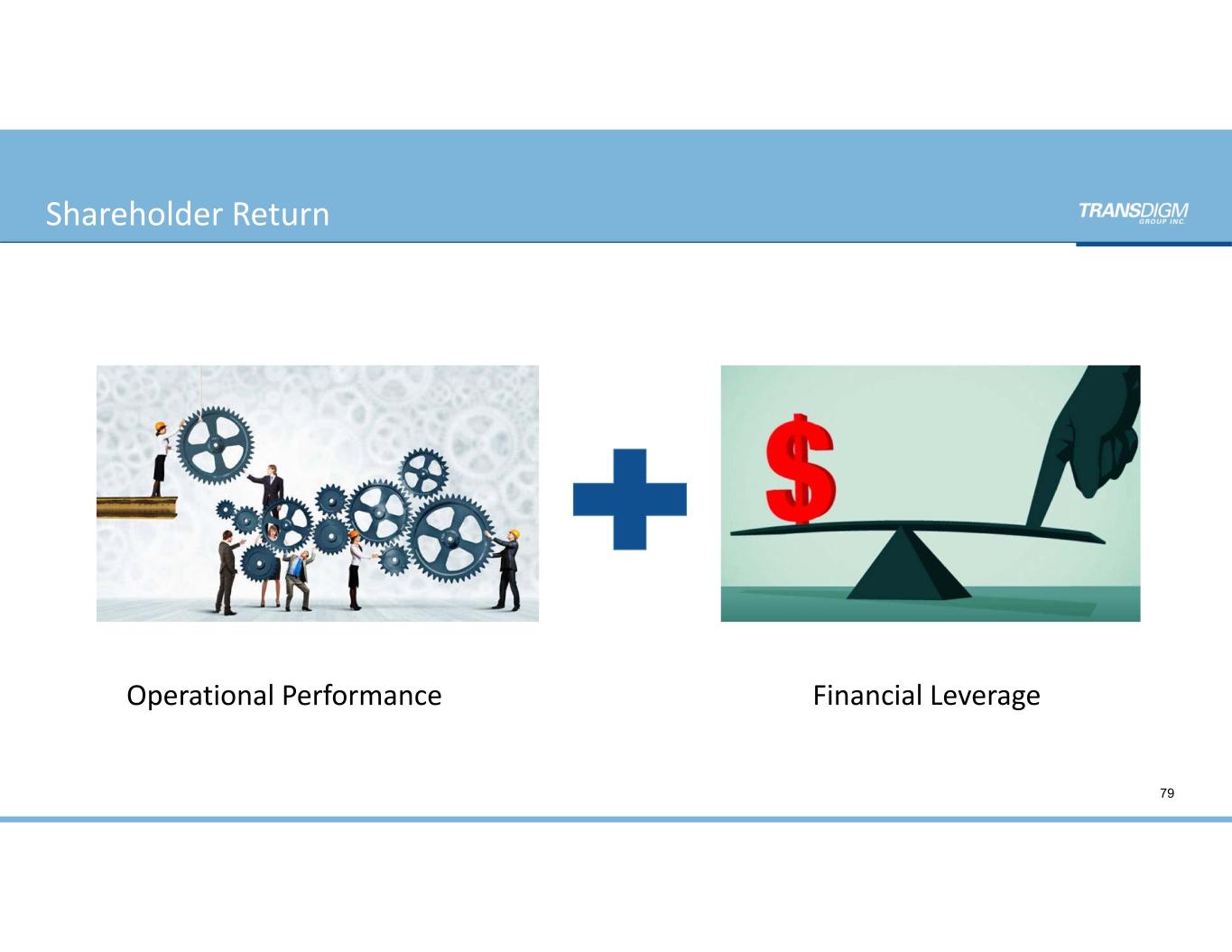 Shareholder Return

TRANSDIGM GROUP INC.

$

Operational Performance

Financial Leverage

79